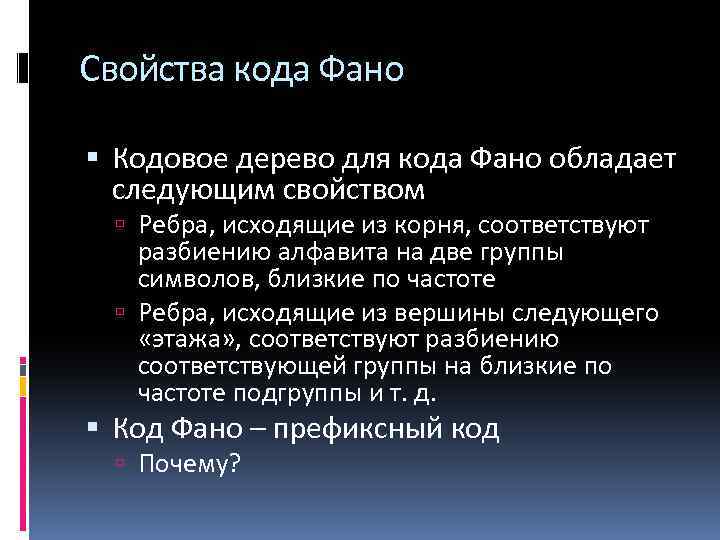 Свойства кода Фано

▪ Кодовое дерево для кода Фано обладает следующим свойством
▫ Ребра, исходящие из корня, соответствуют разбиению алфавита на две группы символов, близкие по частоте
▫ Ребра, исходящие из вершины следующего «этажа», соответствуют разбиению соответствующей группы на близкие по частоте подгруппы и т. д.
▪ Код Фано – префиксный код
▫ Почему?